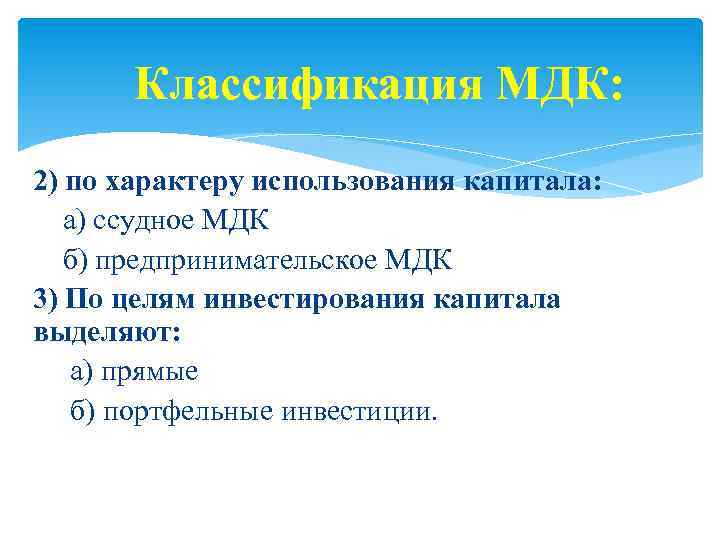 Классификация МДК:

2) по характеру использования капитала:
а) ссудное МДК
б) предпринимательское МДК
3) По целям инвестирования капитала выделяют:
а) прямые
б) портфельные инвестиции.